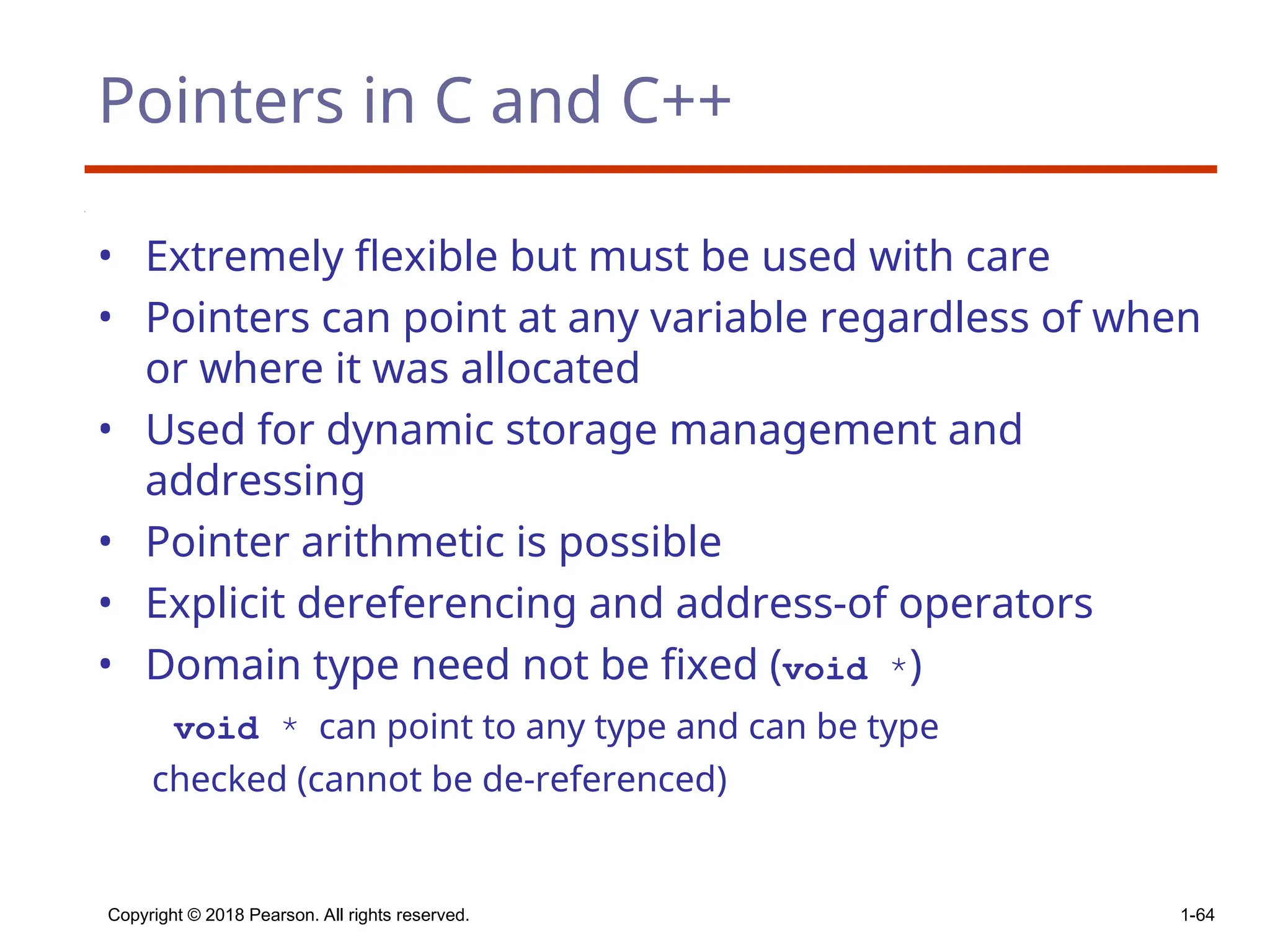 Pointers in C and C++

• Extremely flexible but must be used with care
• Pointers can point at any variable regardless of when or where it was allocated
• Used for dynamic storage management and addressing
• Pointer arithmetic is possible
• Explicit dereferencing and address-of operators
• Domain type need not be fixed (void *)

void * can point to any type and can be type checked (cannot be de-referenced)

Copyright © 2018 Pearson. All rights reserved.

1-64